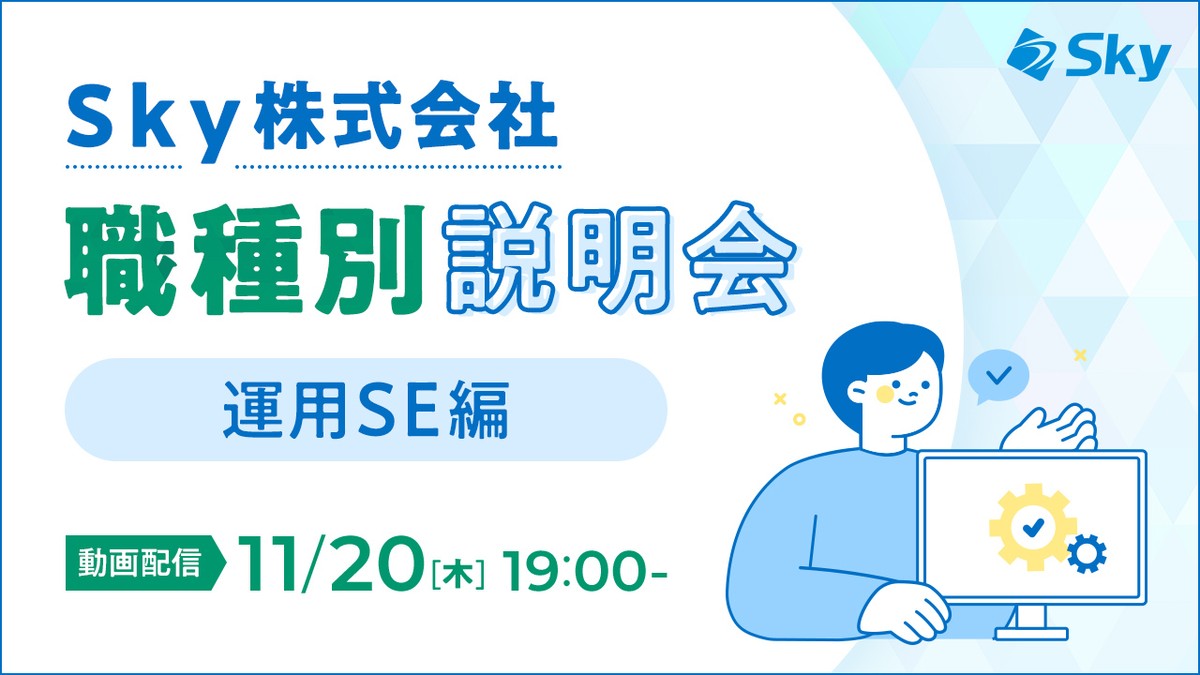 Sky

Sky株式会社

職種別説明会

運用SE編

動画配信 11/20[木] 19:00-